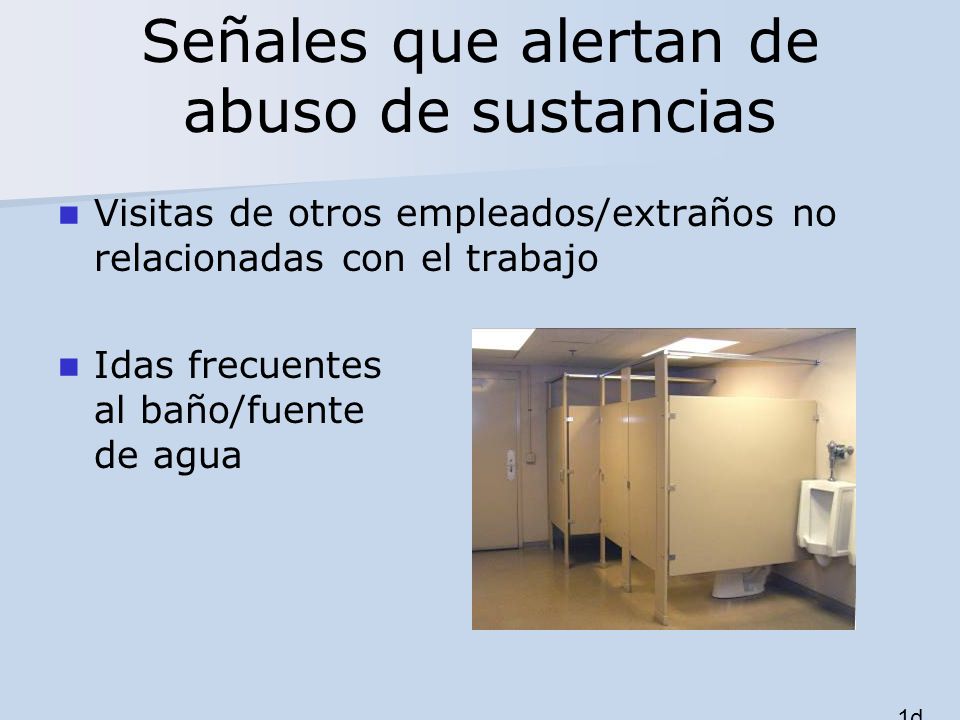 Señales que alertan de abuso de sustancias

Visitas de otros empleados/extraños no relacionadas con el trabajo

Idas frecuentes al baño/fuente de agua

1d